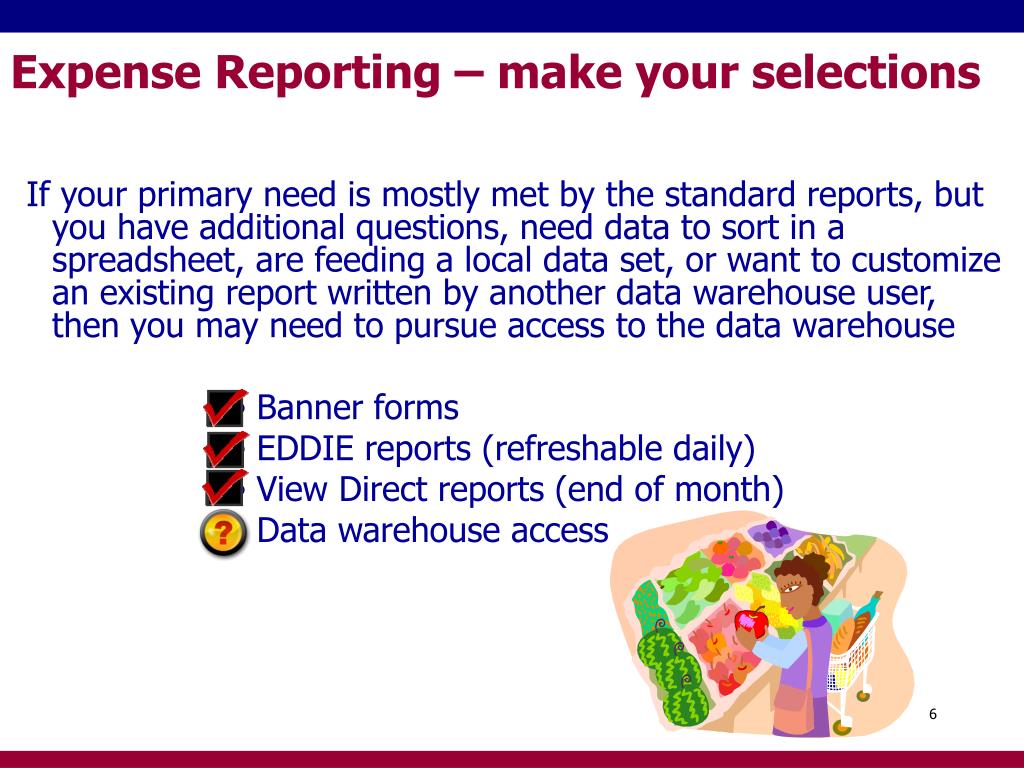 Expense Reporting – make your selections

If your primary need is mostly met by the standard reports, but you have additional questions, need data to sort in a spreadsheet, are feeding a local data set, or want to customize an existing report written by another data warehouse user, then you may need to pursue access to the data warehouse

Banner forms
EDDIE reports (refreshable daily)
View Direct reports (end of month)
?
Data warehouse access

6